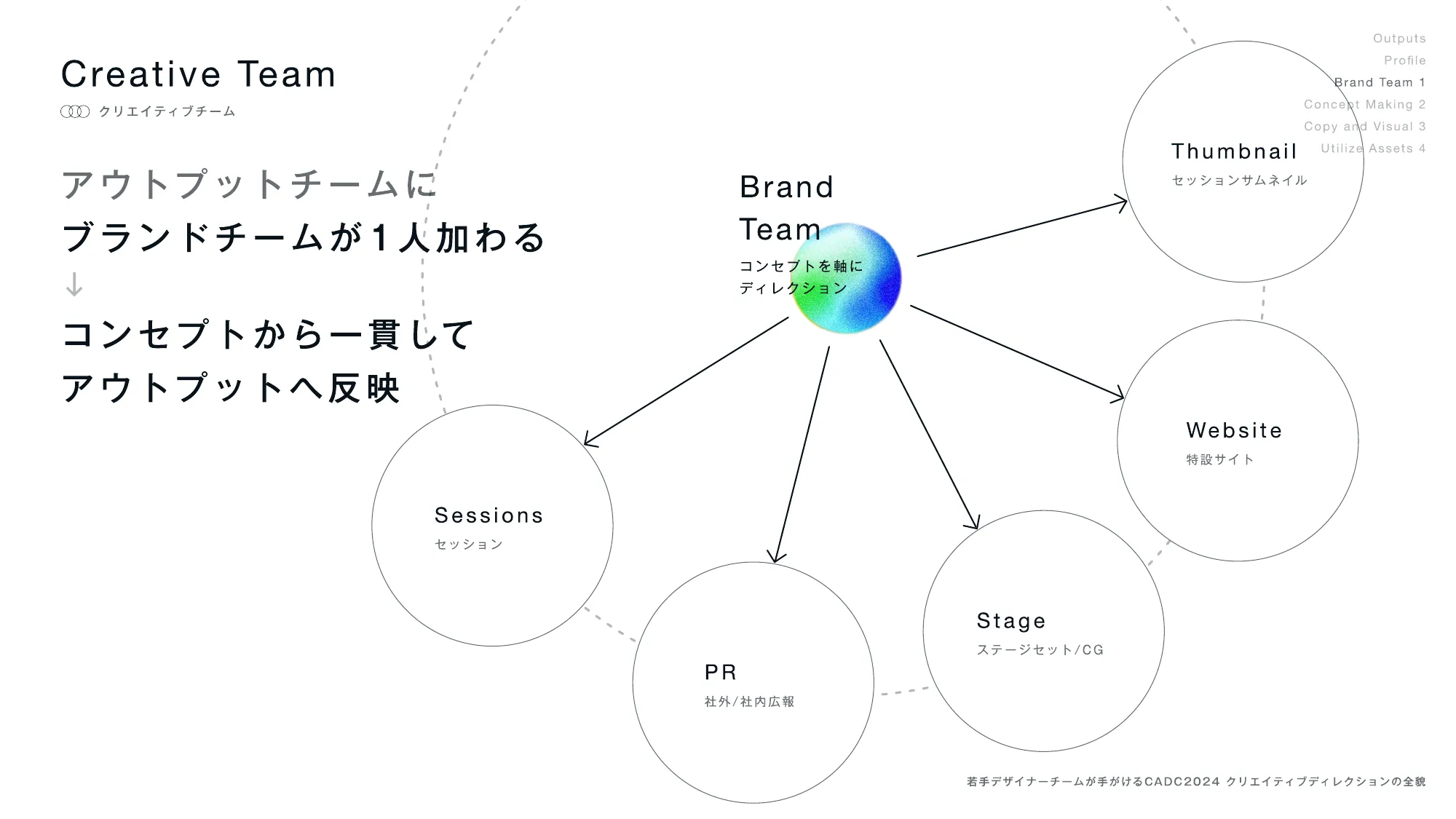 Creative Team

クリエイティブチーム

アウトプットチームに
ブランドチームが1人加わる
↓
コンセプトから一貫して
アウトプットへ反映

Outputs
Profile
Brand Team 1
Concept Making 2
Copy and Visual 3
Utilize Assets 4

Brand Team
コンセプトを軸に
ディレクション

Thumbnail
セッションサムネイル

Website
特設サイト

Sessions
セッション

PR
社外/社内広報

Stage
ステージセット/CG

若手デザイナーチームが手がけるCADC2024 クリエイティブディレクションの全貌